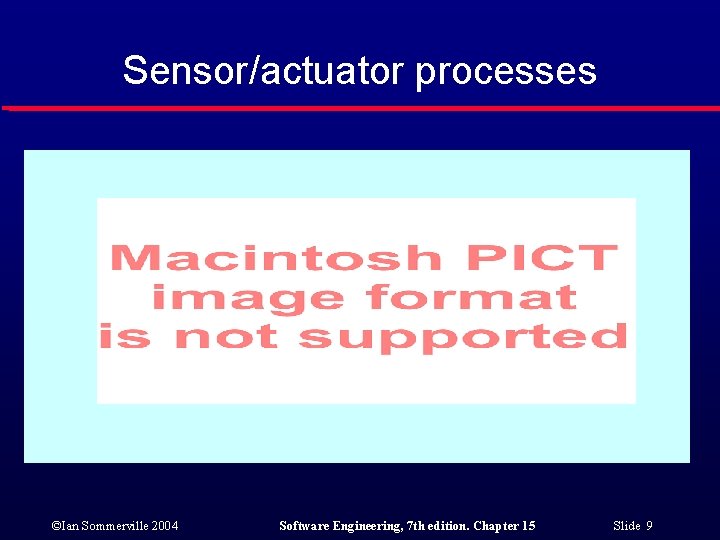 Sensor/actuator processes

Macintosh PICT image format is not supported

©Ian Sommerville 2004

Software Engineering, 7th edition. Chapter 15

Slide 9